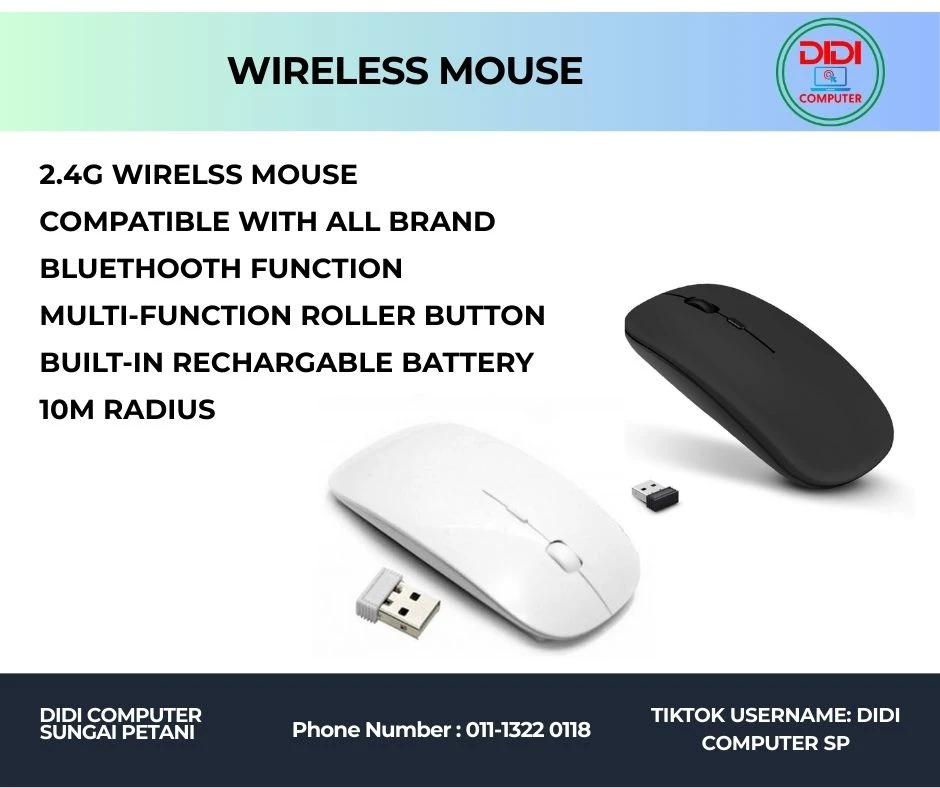 WIRELESS MOUSE

DIDI
COMPUTER

2.4G WIRELSS MOUSE
COMPATIBLE WITH ALL BRAND
BLUETHOOTH FUNCTION
MULTI-FUNCTION ROLLER BUTTON
BUILT-IN RECHARGABLE BATTERY
10M RADIUS

DIDI COMPUTER
SUNGAI PETANI

Phone Number : 011-1322 0118

TIKTOK USERNAME: DIDI COMPUTER SP